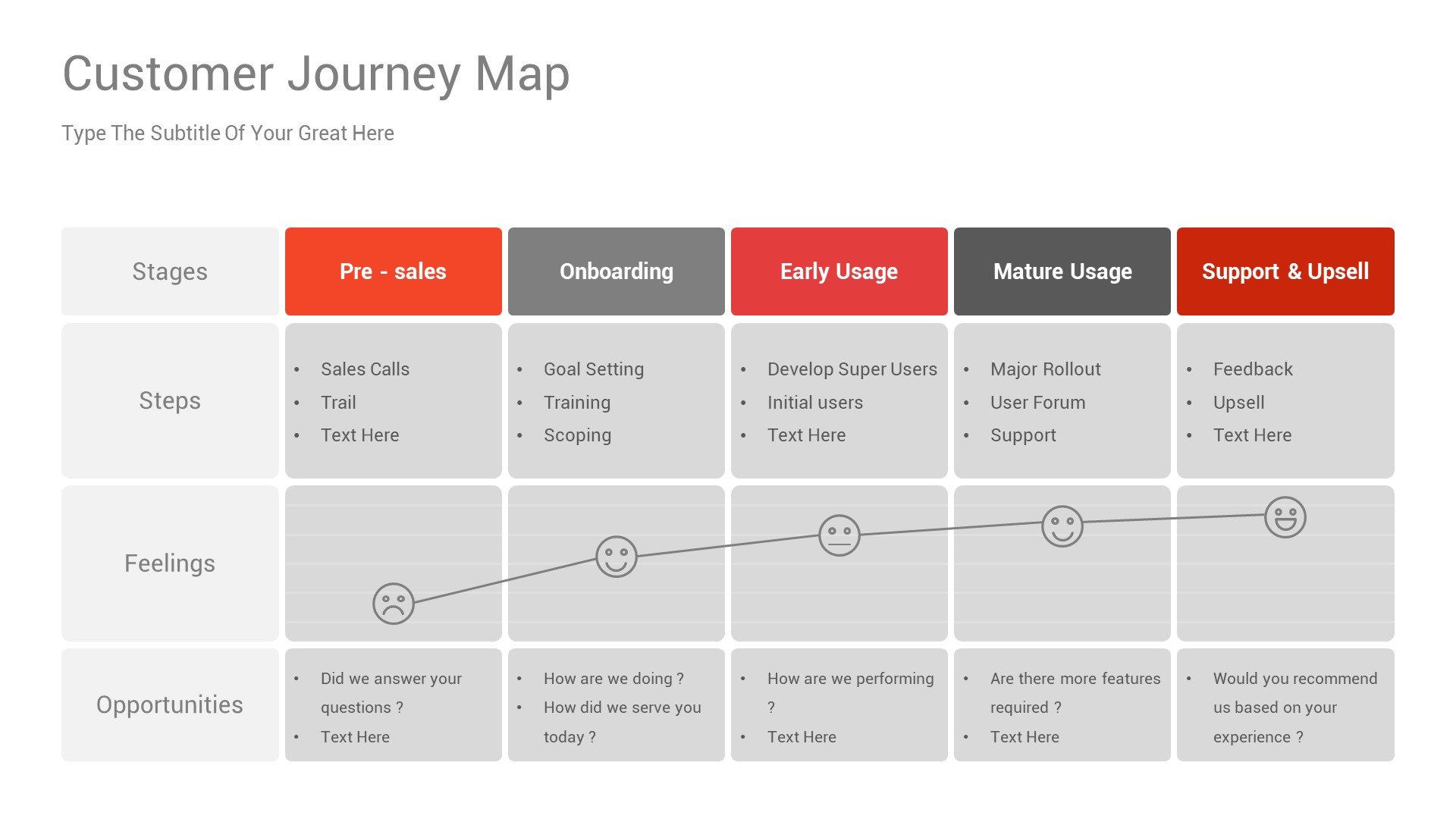 Customer Journey Map

Type The Subtitle Of Your Great Here

| Stages | Pre - sales | Onboarding | Early Usage | Mature Usage | Support & Upsell |
|---|---|---|---|---|---|
| Steps | • Sales Calls • Trail • Text Here | • Goal Setting • Training • Scoping | • Develop Super Users • Initial users • Text Here | • Major Rollout • User Forum • Support | • Feedback • Upsell • Text Here |
| Feelings | | | | | |
| Opportunities | • Did we answer your questions ? • Text Here | • How are we doing ? • How did we serve you today ? | • How are we performing ? • Text Here | • Are there more features required ? • Text Here | • Would you recommend us based on your experience ? |